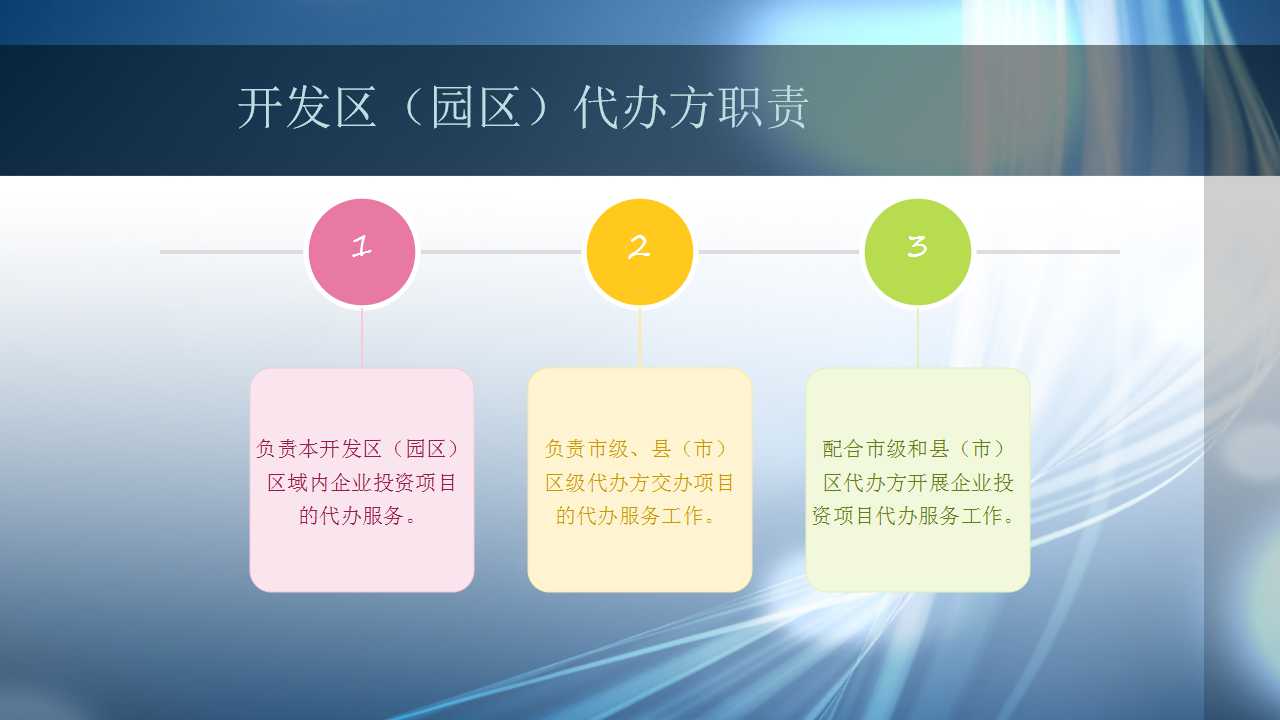 开发区（园区）代办方职责

1

负责本开发区（园区）区域内企业投资项目的代办服务。

2

负责市级、县（市）区级代办方交办项目的代办服务工作。

3

配合市级和县（市）区代办方开展企业投资项目代办服务工作。